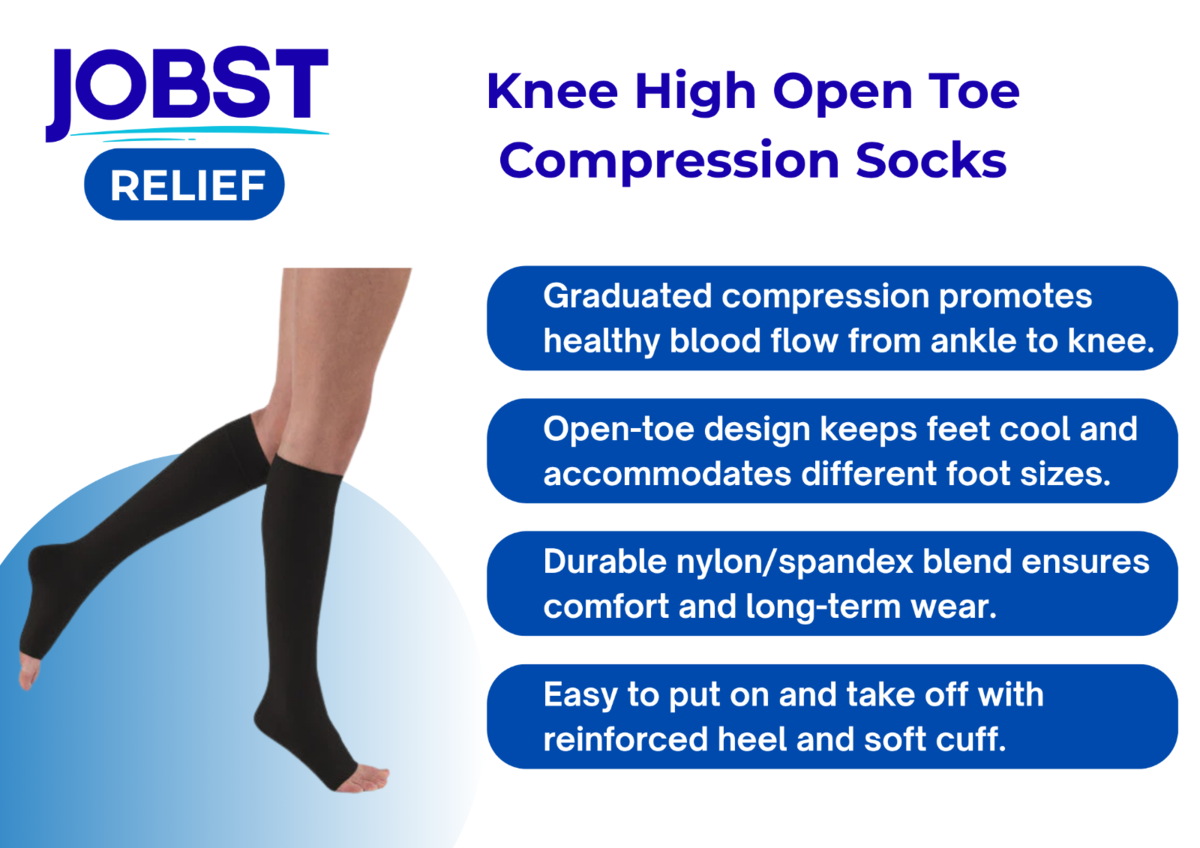 JOBST
RELIEF

Knee High Open Toe Compression Socks

Graduated compression promotes healthy blood flow from ankle to knee.

Open-toe design keeps feet cool and accommodates different foot sizes.

Durable nylon/spandex blend ensures comfort and long-term wear.

Easy to put on and take off with reinforced heel and soft cuff.